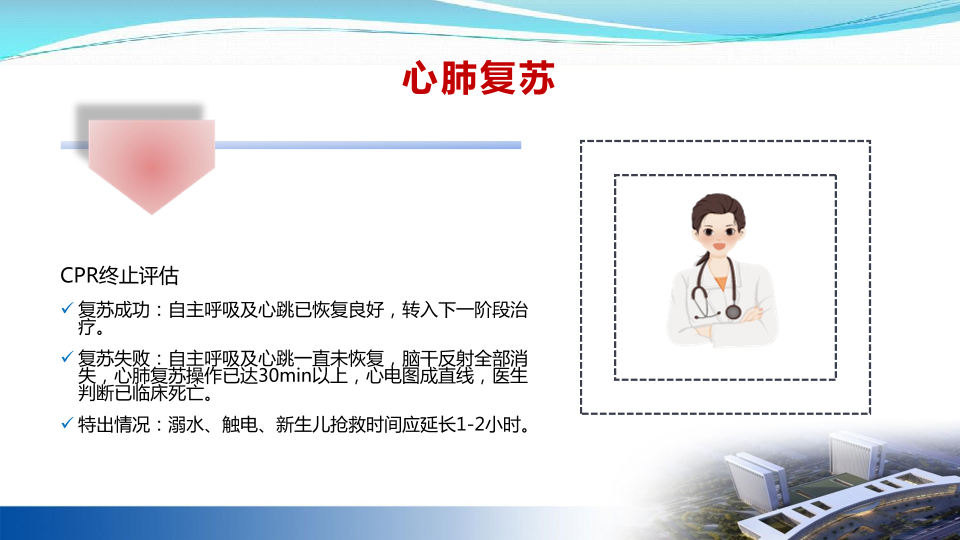 心肺复苏

CPR终止评估

✓ 复苏成功：自主呼吸及心跳已恢复良好，转入下一阶段治疗。

✓ 复苏失败：自主呼吸及心跳一直未恢复，脑干反射全部消失，心肺复苏操作已达30min以上，心电图成直线，医生判断已临床死亡。

✓ 特出情况：溺水、触电、新生儿抢救时间应延长1-2小时。